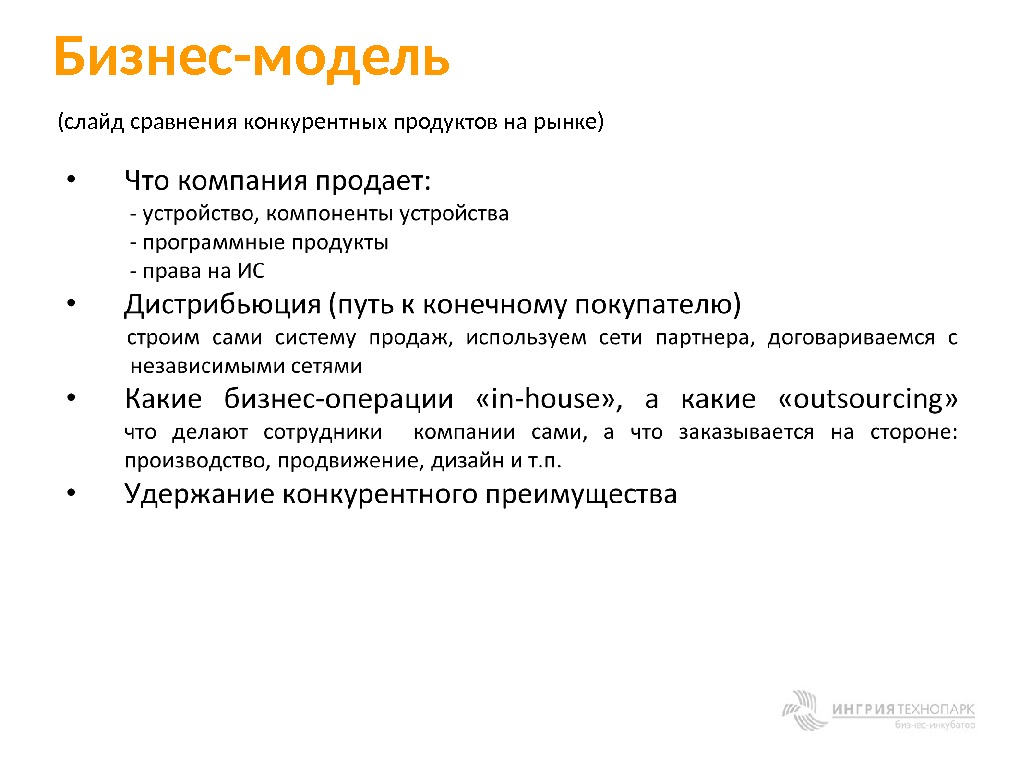 Бизнес-модель

(слайд сравнения конкурентных продуктов на рынке)

• Что компания продает:
- устройство, компоненты устройства
- программные продукты
- права на ИС

• Дистрибьюция (путь к конечному покупателю)
строим сами систему продаж, используем сети партнера, договариваемся с независимыми сетями

• Какие бизнес-операции «in-house», а какие «outsourcing»
что делают сотрудники компании сами, а что заказывается на стороне: производство, продвижение, дизайн и т.п.

• Удержание конкурентного преимущества

ИНГРИЯ ТЕХНОПАРК
бизнес-инкубатор